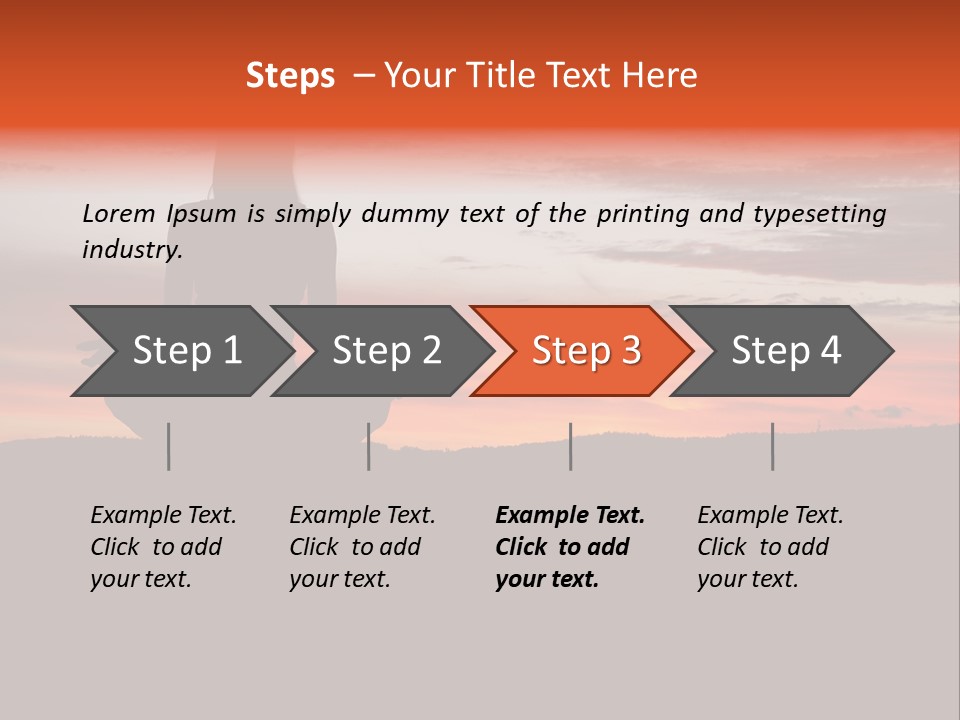 Steps – Your Title Text Here

Lorem Ipsum is simply dummy text of the printing and typesetting industry.

Step 1

Step 2

Step 3

Step 4

Example Text. Click to add your text.

Example Text. Click to add your text.

Example Text. Click to add your text.

Example Text. Click to add your text.